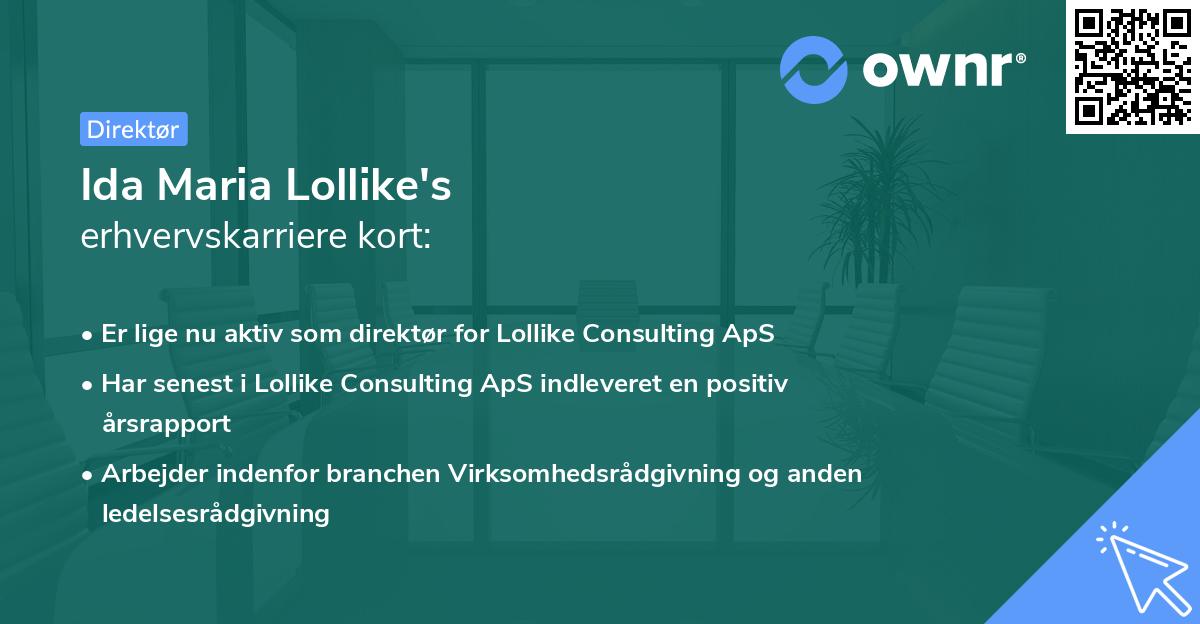 ownr®

Direktør

Ida Maria Lollike's
erhvervskarriere kort:

• Er lige nu aktiv som direktør for Lollike Consulting ApS
• Har senest i Lollike Consulting ApS indleveret en positiv årsrapport
• Arbejder indenfor branchen Virksomhedsrådgivning og anden ledelsesrådgivning